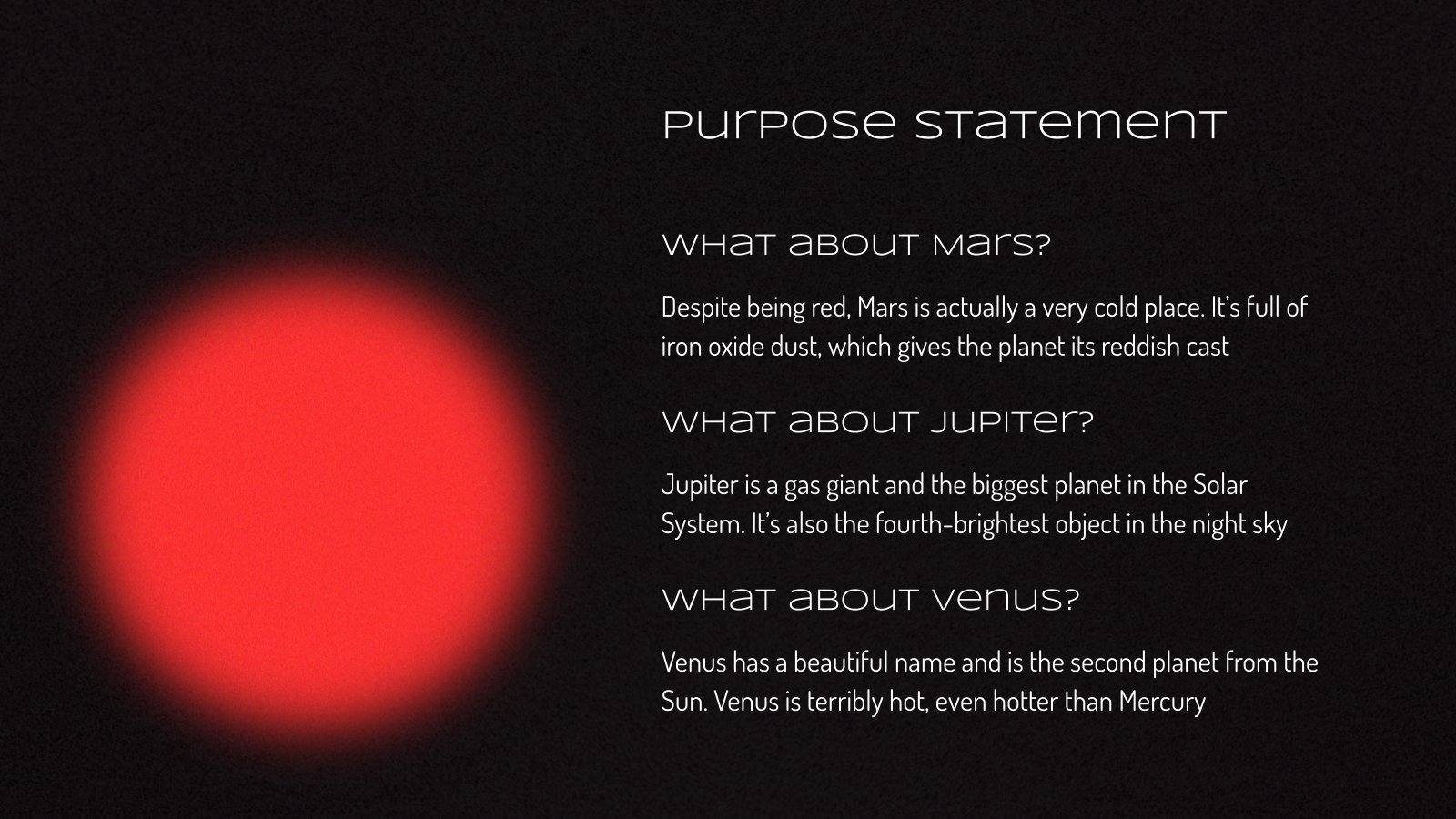 Purpose Statement

What about Mars?

Despite being red, Mars is actually a very cold place. It's full of iron oxide dust, which gives the planet its reddish cast

What about Jupiter?

Jupiter is a gas giant and the biggest planet in the Solar System. It's also the fourth-brightest object in the night sky

What about Venus?

Venus has a beautiful name and is the second planet from the Sun. Venus is terribly hot, even hotter than Mercury